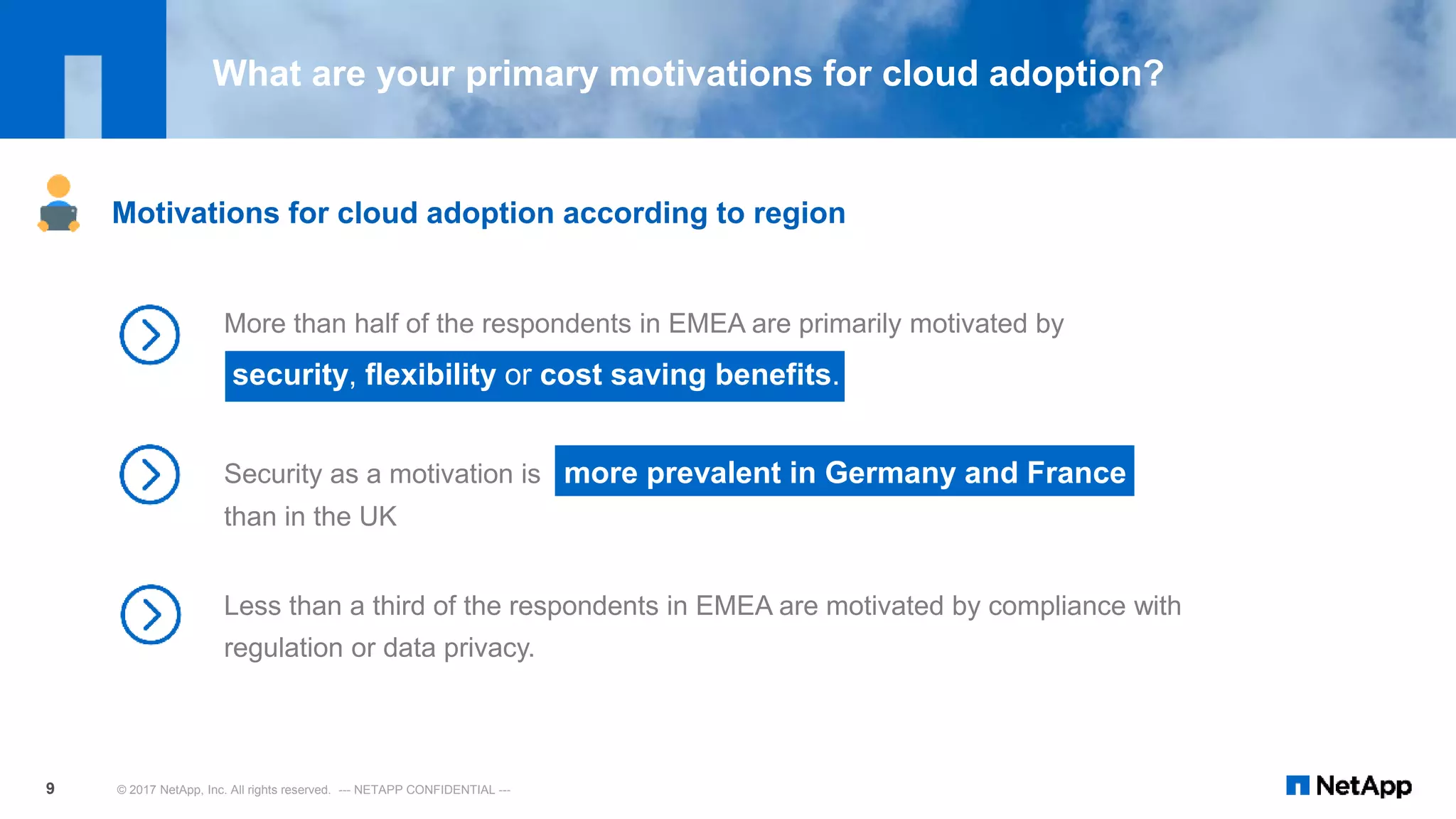 What are your primary motivations for cloud adoption?

Motivations for cloud adoption according to region

More than half of the respondents in EMEA are primarily motivated by security, flexibility or cost saving benefits.

Security as a motivation is more prevalent in Germany and France than in the UK

Less than a third of the respondents in EMEA are motivated by compliance with regulation or data privacy.

9

© 2017 NetApp, Inc. All rights reserved. --- NETAPP CONFIDENTIAL ---

NetApp